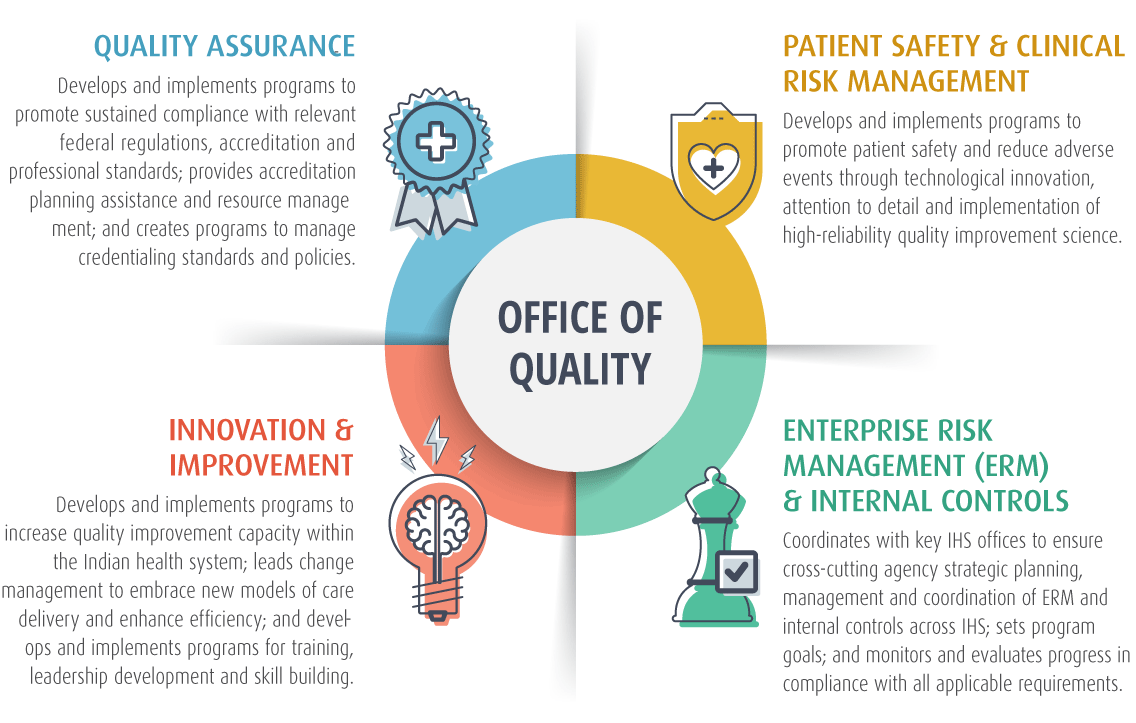 QUALITY ASSURANCE

Develops and implements programs to promote sustained compliance with relevant federal regulations, accreditation and professional standards; provides accreditation planning assistance and resource management; and creates programs to manage credentialing standards and policies.

PATIENT SAFETY & CLINICAL RISK MANAGEMENT

Develops and implements programs to promote patient safety and reduce adverse events through technological innovation, attention to detail and implementation of high-reliability quality improvement science.

OFFICE OF QUALITY

INNOVATION & IMPROVEMENT

Develops and implements programs to increase quality improvement capacity within the Indian health system; leads change management to embrace new models of care delivery and enhance efficiency; and develops and implements programs for training, leadership development and skill building.

ENTERPRISE RISK MANAGEMENT (ERM) & INTERNAL CONTROLS

Coordinates with key IHS offices to ensure cross-cutting agency strategic planning, management and coordination of ERM and internal controls across IHS; sets program goals; and monitors and evaluates progress in compliance with all applicable requirements.